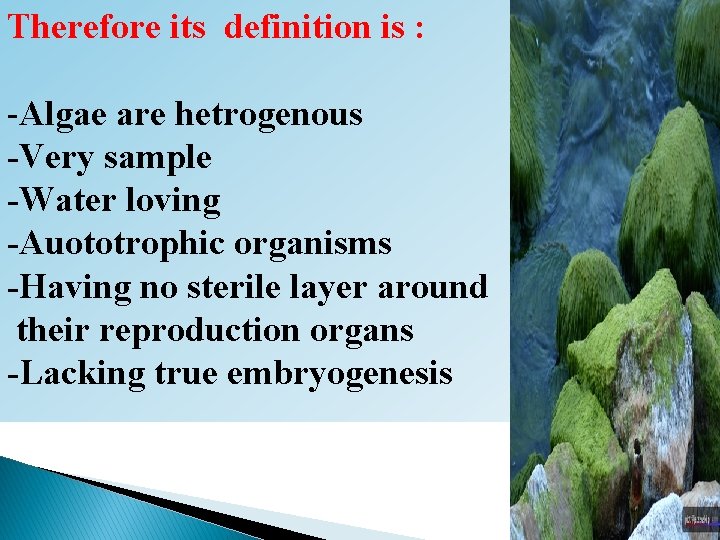 Therefore its definition is :

-Algae are hetrogenous
-Very sample
-Water loving
-Auototrophic organisms
-Having no sterile layer around their reproduction organs
-Lacking true embryogenesis